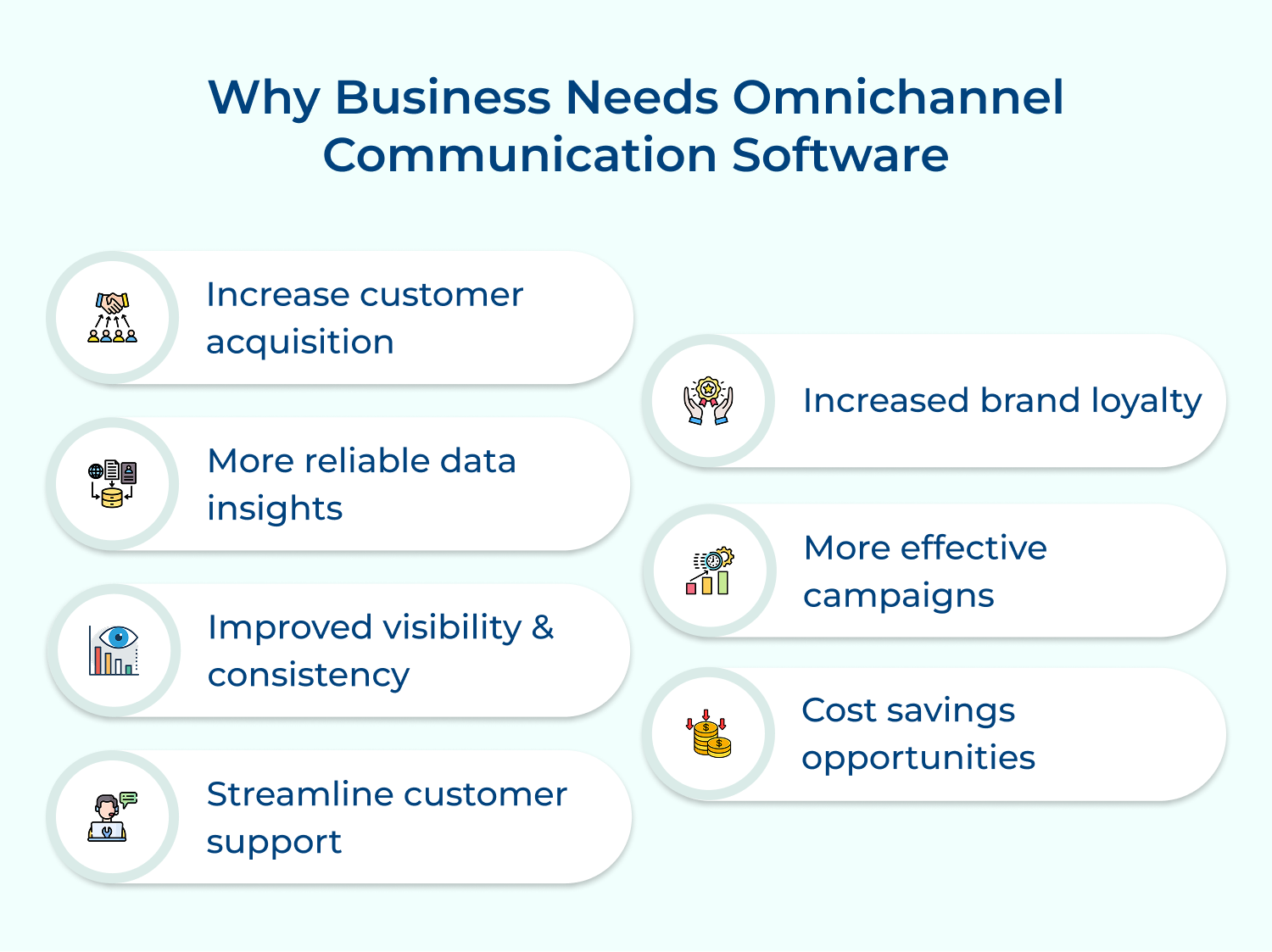 Why Business Needs Omnichannel Communication Software

Increase customer acquisition

More reliable data insights

Improved visibility & consistency

Streamline customer support

Increased brand loyalty

More effective campaigns

Cost savings opportunities